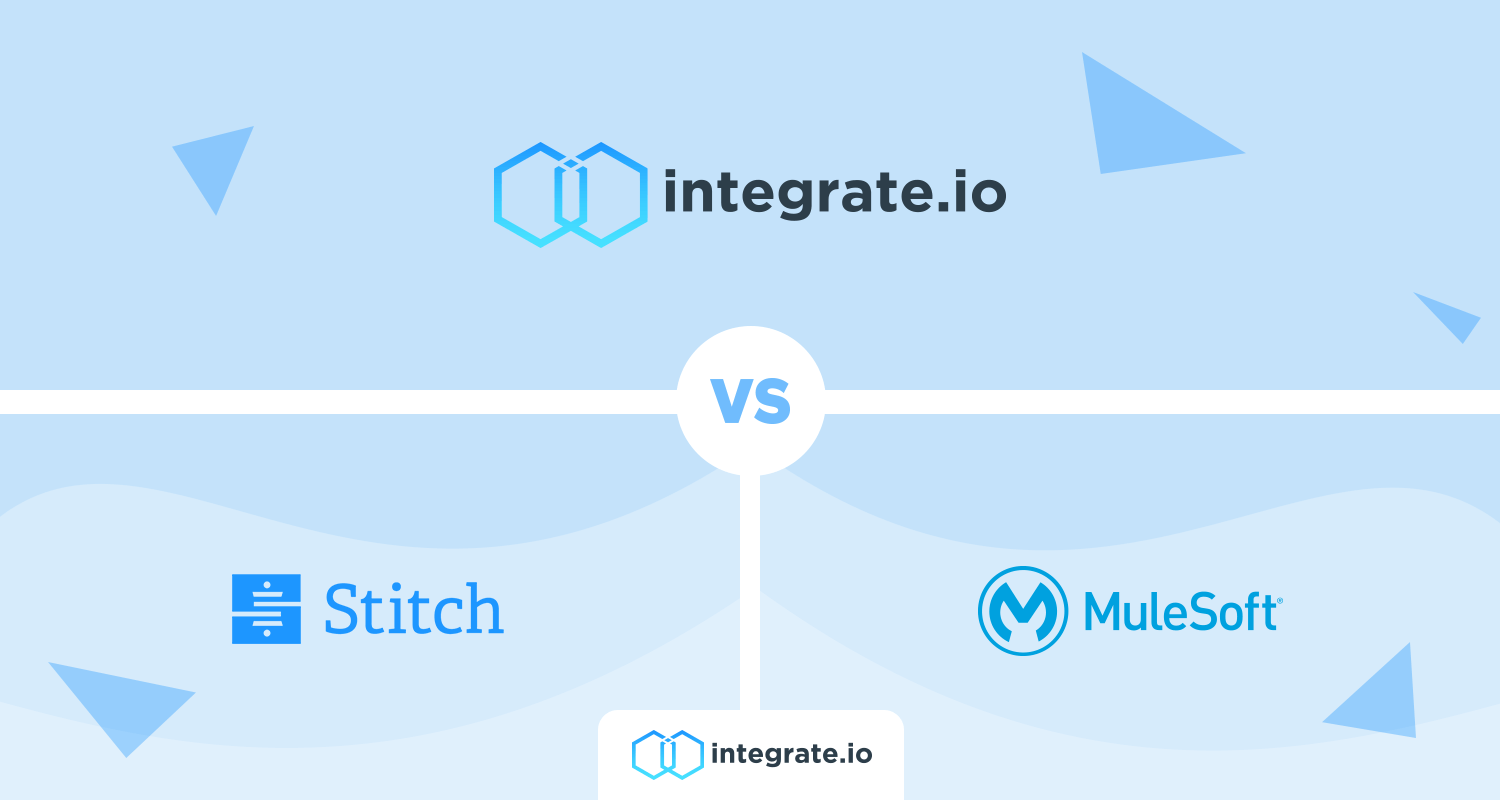 integrate.io

VS

Stitch

MuleSoft®

integrate.io